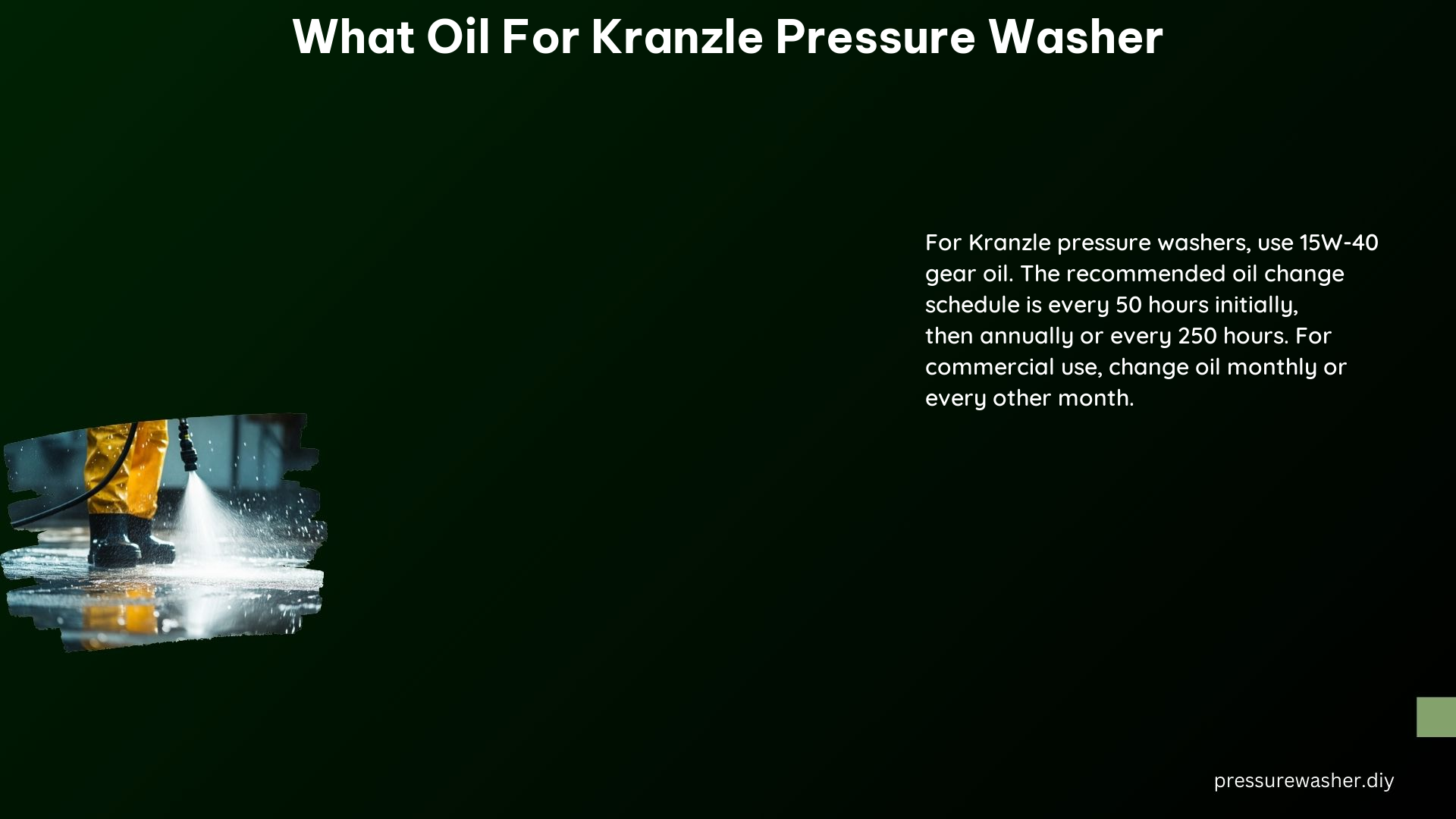 What Oil For Kranzle Pressure Washer

For Kranzle pressure washers, use 15W-40 gear oil. The recommended oil change schedule is every 50 hours initially, then annually or every 250 hours. For commercial use, change oil monthly or every other month.

pressurewasher.diy